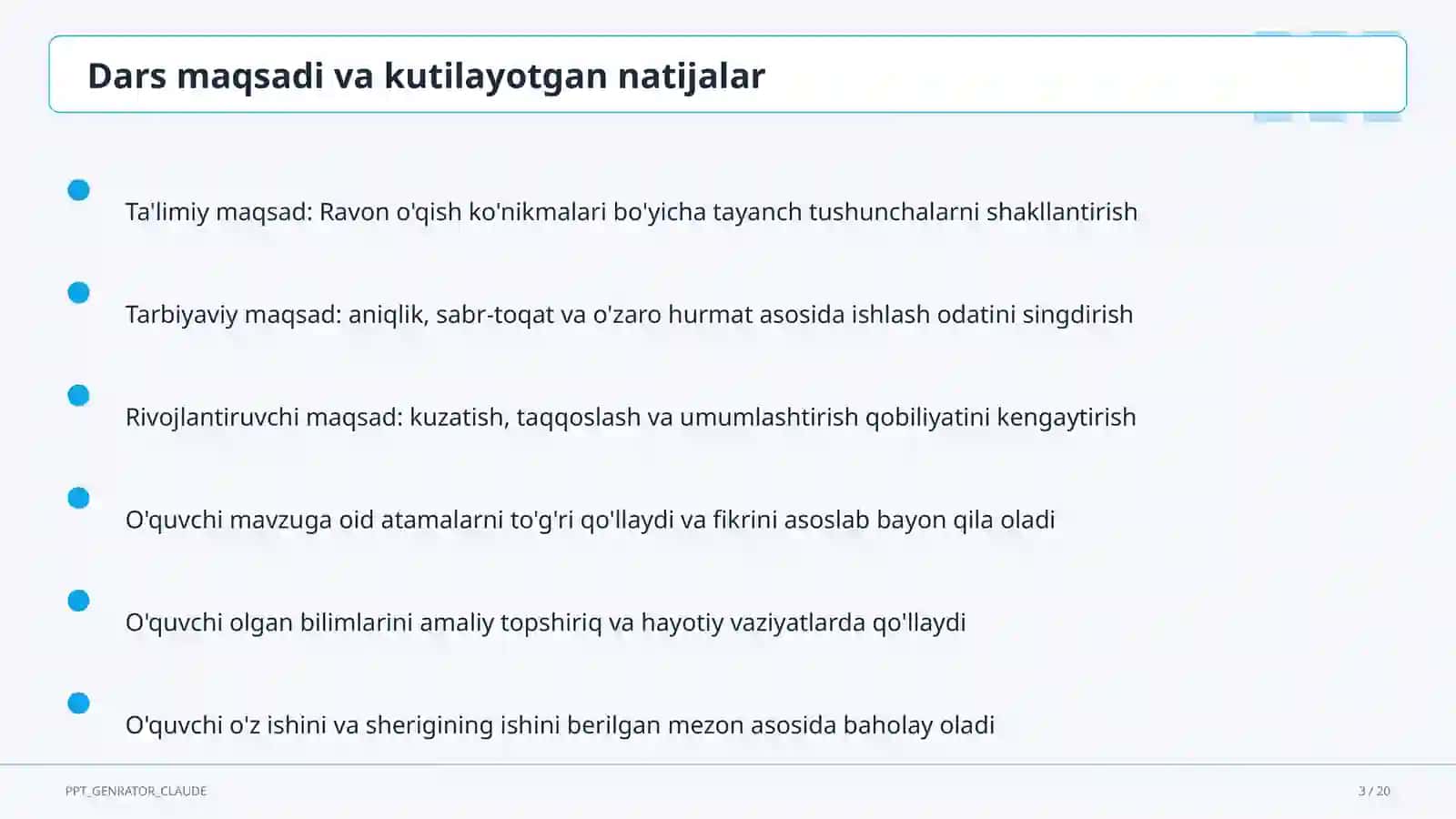 Dars maqsadi va kutilayotgan natijalar

Ta'limiy maqsad: Ravon o'qish ko'nikmalari bo'yicha tayanch tushunchalarni shakllantirish

Tarbiyaviy maqsad: aniqlik, sabr-toqat va o'zaro hurmat asosida ishlash odatini singdirish

Rivojlantiruvchi maqsad: kuzatish, taqqoslash va umumlashtirish qobiliyatini kengaytirish

O'quvchi mavzuga oid atamalarni to'g'ri qo'llaydi va fikrini asoslab bayon qila oladi

O'quvchi olgan bilimlarini amaliy topshiriq va hayotiy vaziyatlarda qo'llaydi

O'quvchi o'z ishini va sherigining ishini berilgan mezon asosida baholay oladi

PPT_GENRATOR_CLAUDE

3 / 20